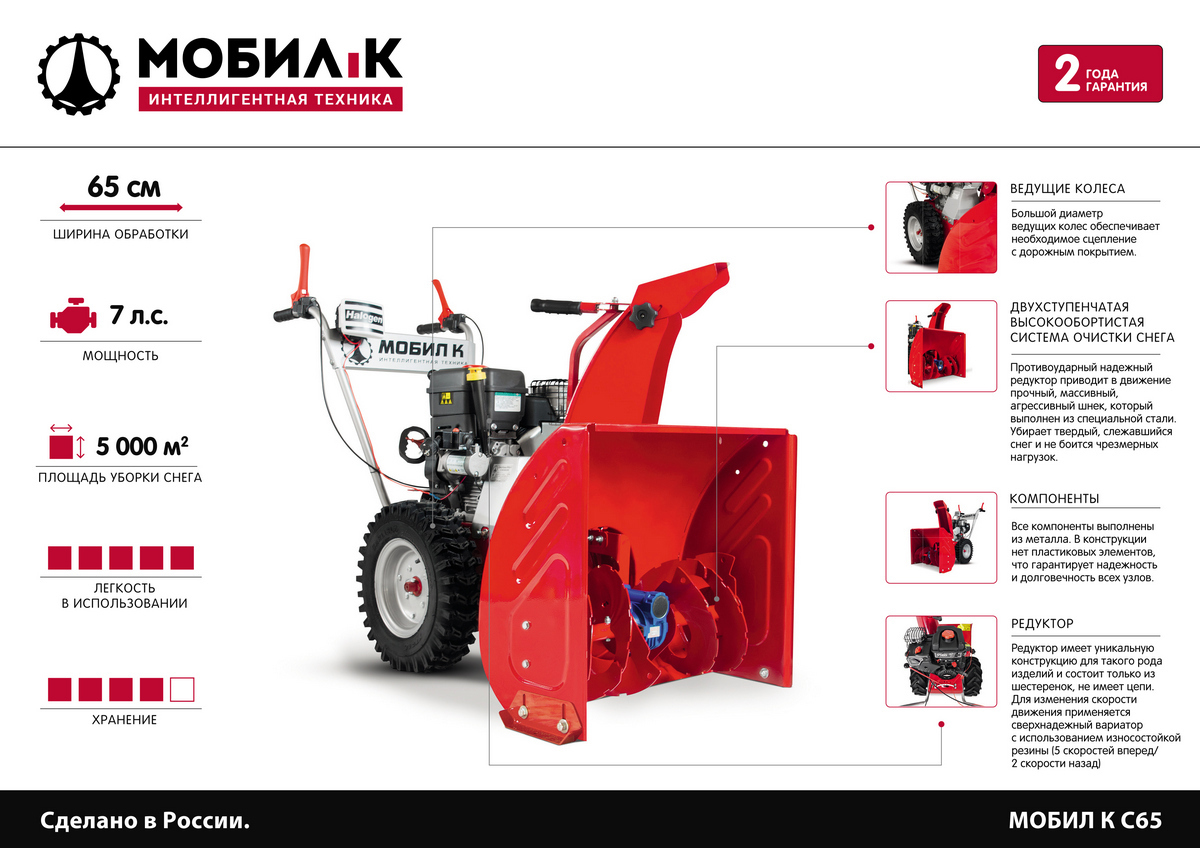 МОБИЛ К
ИНТЕЛЛИГЕНТНАЯ ТЕХНИКА

2 ГОДА ГАРАНТИЯ

65 см
ШИРИНА ОБРАБОТКИ

7 л.с.
МОЩНОСТЬ

5 000 м$^2$
ПЛОЩАДЬ УБОРКИ СНЕГА

ЛЕГКОСТЬ В ИСПОЛЬЗОВАНИИ

ХРАНЕНИЕ

Halogen
МОБИЛ К
ИНТЕЛЛИГЕНТНАЯ ТЕХНИКА

ВЕДУЩИЕ КОЛЕСА
Большой диаметр ведущих колес обеспечивает необходимое сцепление с дорожным покрытием.

ДВУХСТУПЕНЧАТАЯ ВЫСОКООБОРТИСТАЯ СИСТЕМА ОЧИСТКИ СНЕГА
Противоударный надежный редуктор приводит в движение прочный, массивный, агрессивный шнек, который выполнен из специальной стали. Убирает твердый, слежавшийся снег и не боится чрезмерных нагрузок.

КОМПОНЕНТЫ
Все компоненты выполнены из металла. В конструкции нет пластиковых элементов, что гарантирует надежность и долговечность всех узлов.

РЕДУКТОР
Редуктор имеет уникальную конструкцию для такого рода изделий и состоит только из шестеренок, не имеет цепи. Для изменения скорости движения применяется сверхнадежный вариатор с использованием износостойкой резины (5 скоростей вперед/ 2 скорости назад)

Сделано в России.
МОБИЛ К С65